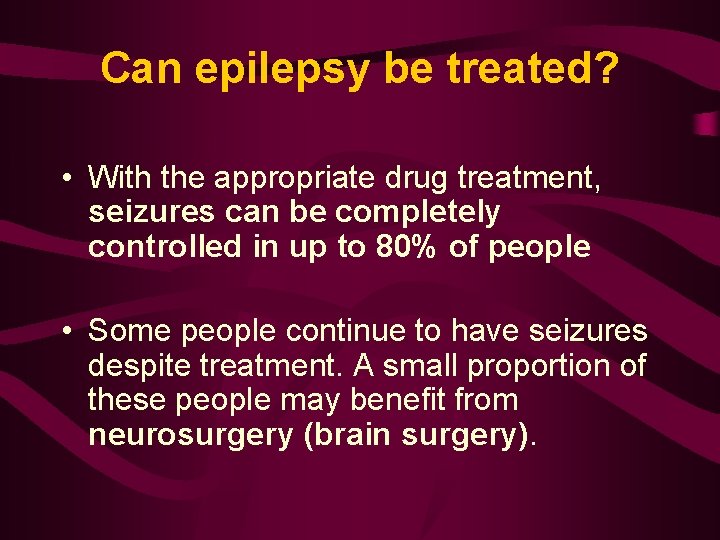 Can epilepsy be treated?

• With the appropriate drug treatment, seizures can be completely controlled in up to 80% of people

• Some people continue to have seizures despite treatment. A small proportion of these people may benefit from neurosurgery (brain surgery).